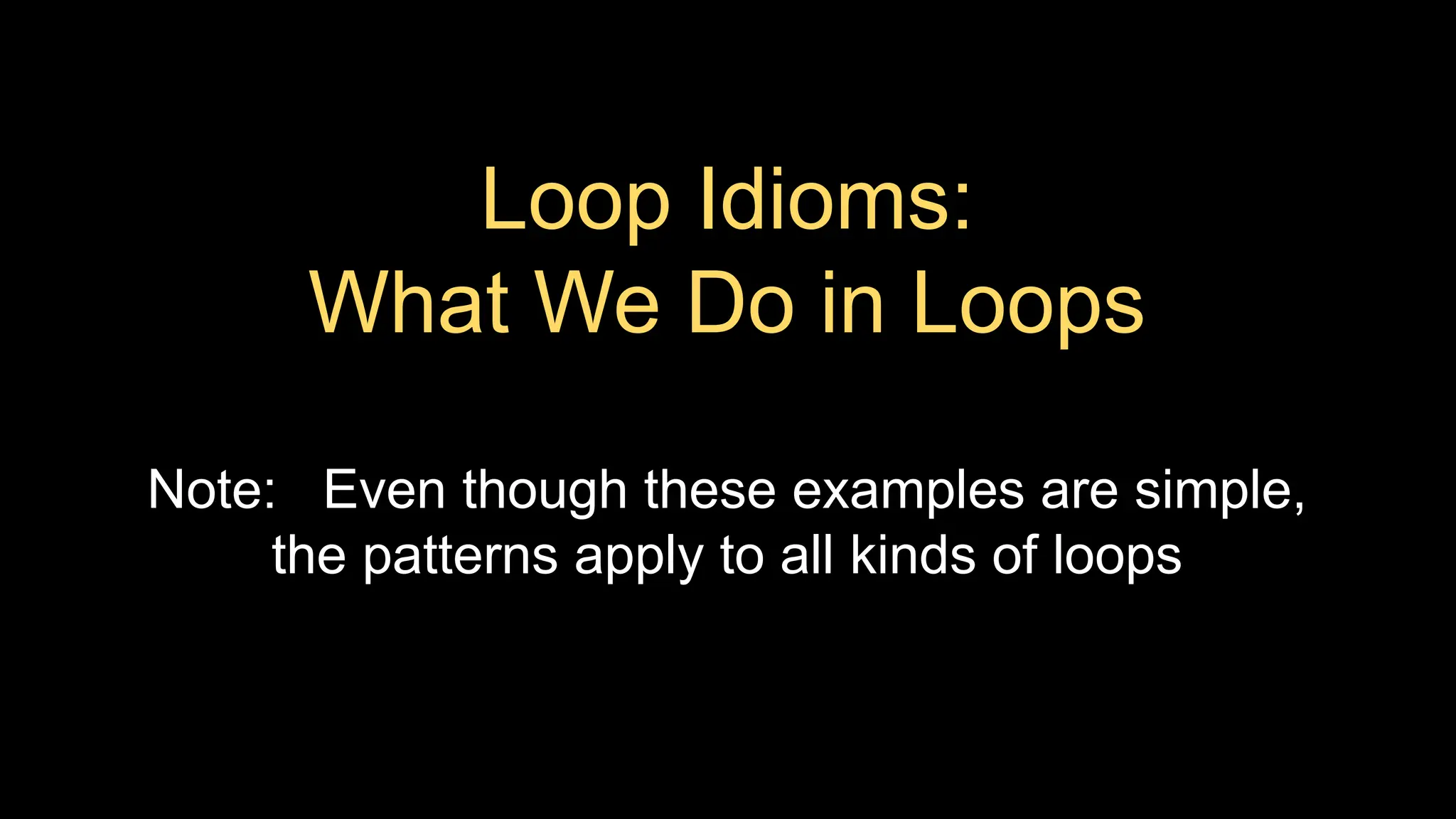 Loop Idioms:
What We Do in Loops

Note: Even though these examples are simple, the patterns apply to all kinds of loops